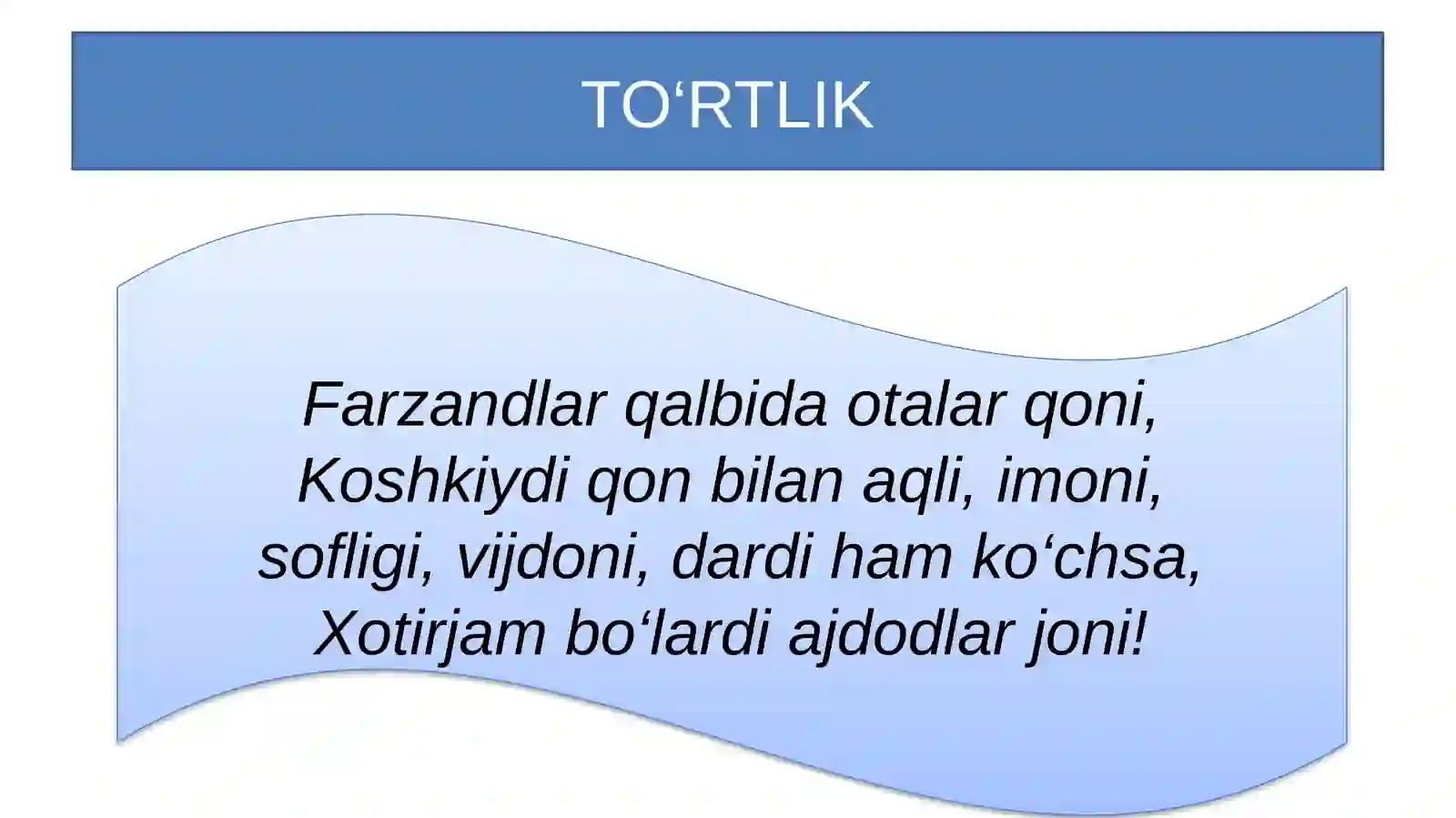 TO‘RTLIK

Farzandlar qalbida otalar qoni,
Koshkiydi qon bilan aqli, imoni,
sofligi, vijdoni, dardi ham ko‘chsa,
Xotirjam bo‘lardi ajdodlar joni!